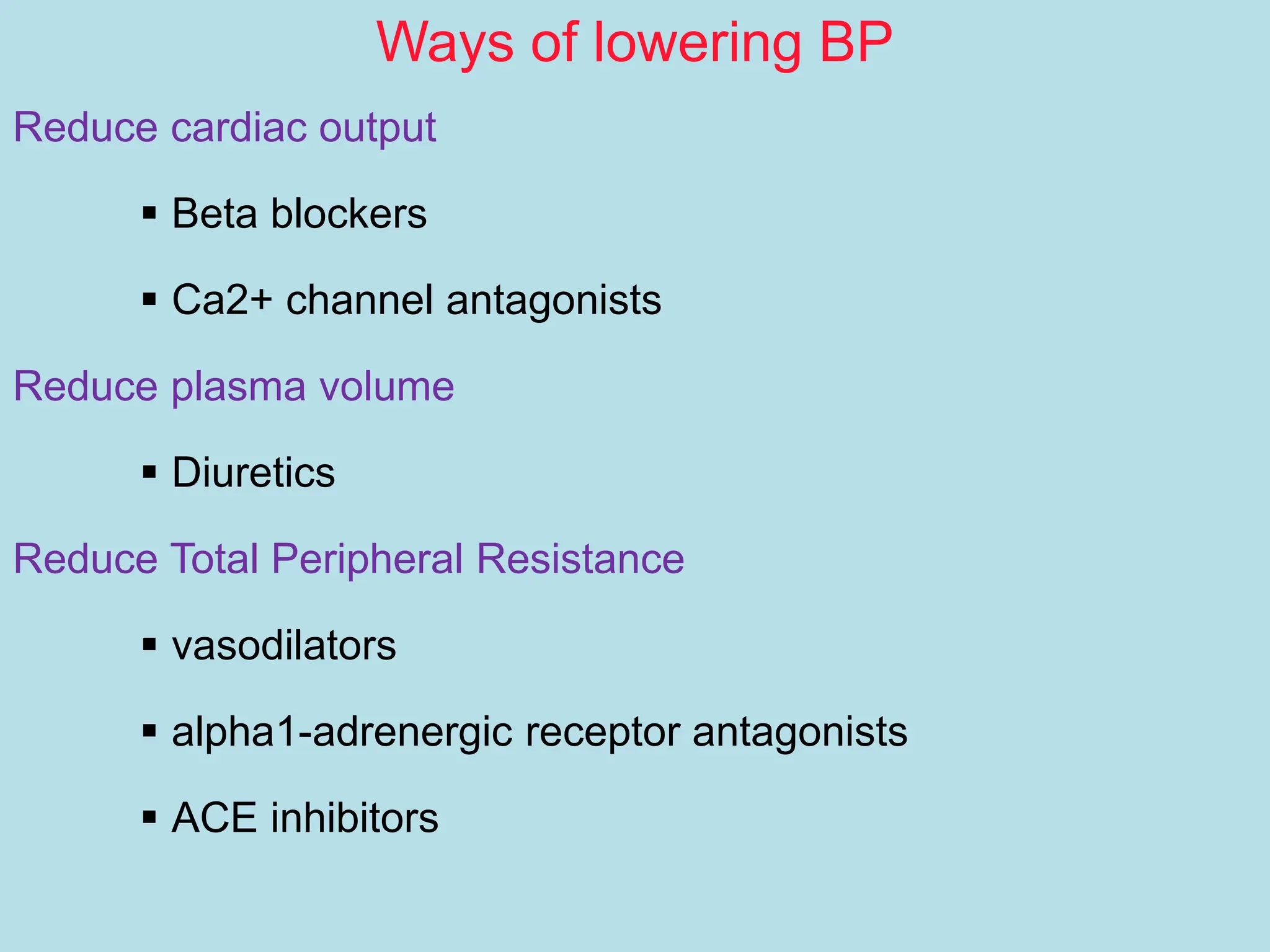 Ways of lowering BP

Reduce cardiac output

▪ Beta blockers

▪ Ca2+ channel antagonists

Reduce plasma volume

▪ Diuretics

Reduce Total Peripheral Resistance

▪ vasodilators

▪ alpha1-adrenergic receptor antagonists

▪ ACE inhibitors